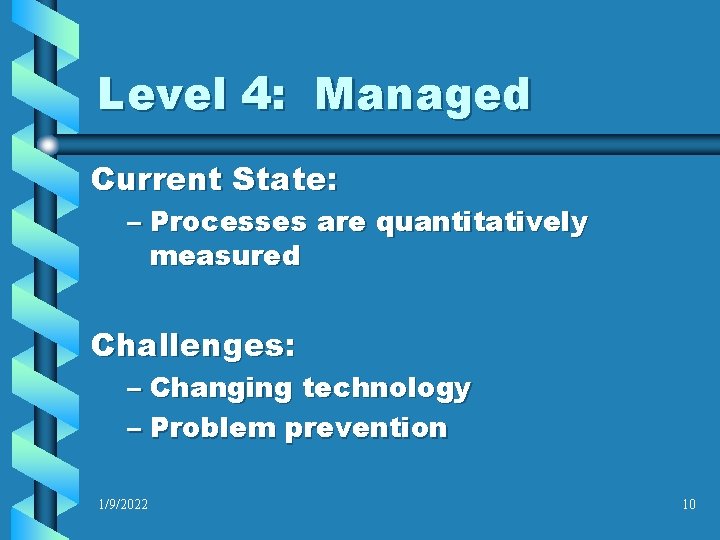 Level 4: Managed

Current State:

– Processes are quantitatively measured

Challenges:

– Changing technology
– Problem prevention

1/9/2022

10